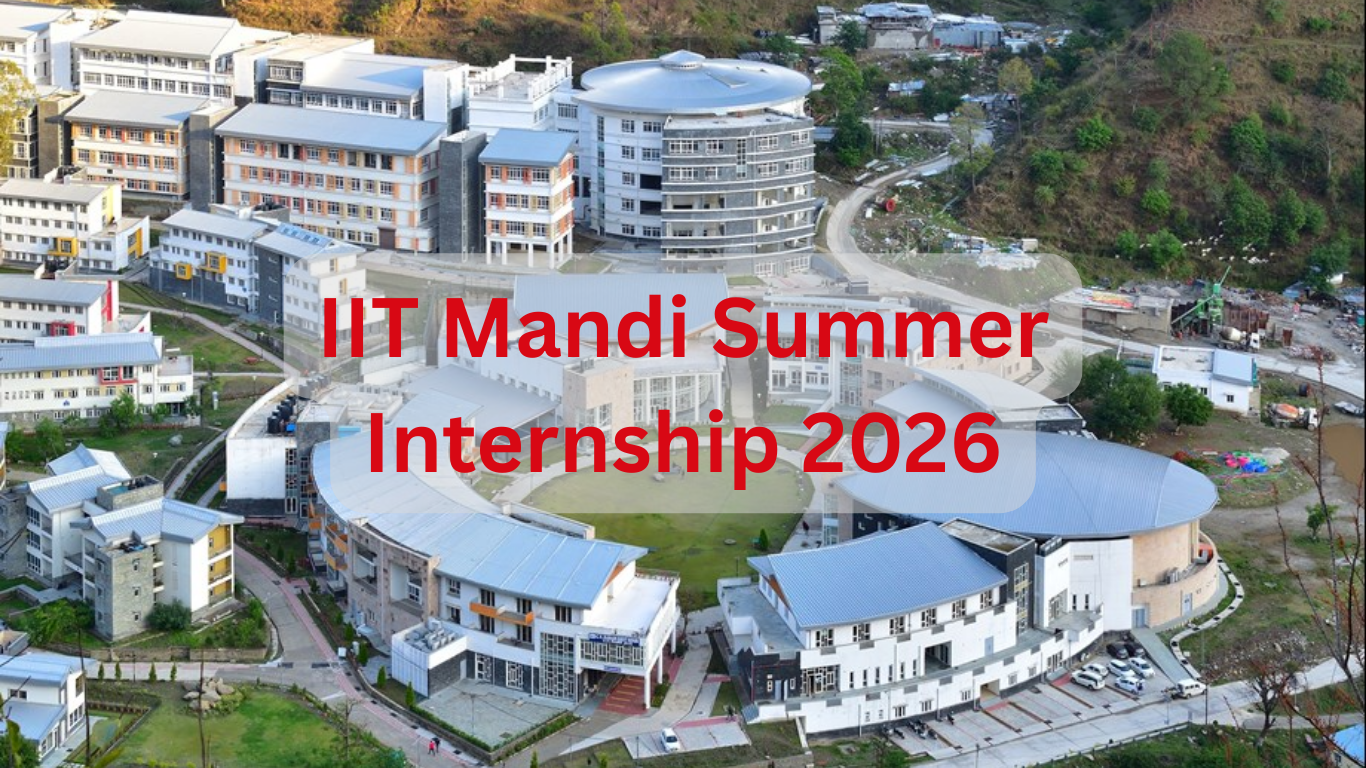 IIT Mandi Summer Internship 2026